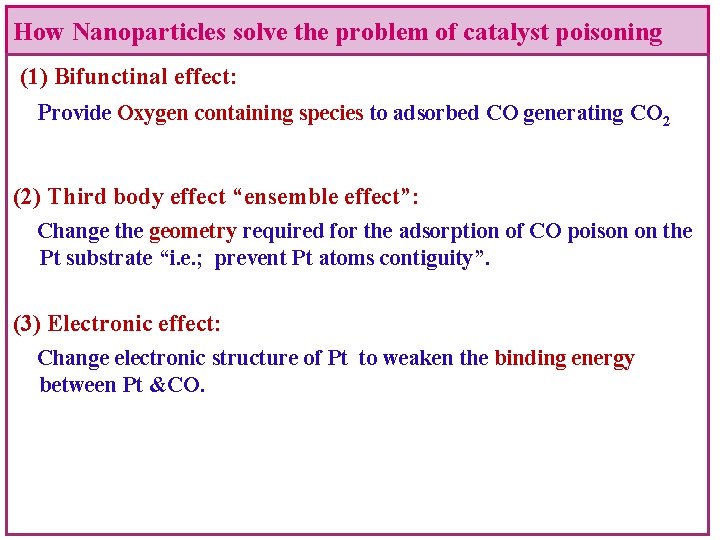 How Nanoparticles solve the problem of catalyst poisoning

(1) Bifunctinal effect:

Provide Oxygen containing species to adsorbed CO generating $CO_2$

(2) Third body effect “ensemble effect”:

Change the geometry required for the adsorption of CO poison on the Pt substrate “i.e.; prevent Pt atoms contiguity”.

(3) Electronic effect:

Change electronic structure of Pt to weaken the binding energy between Pt &CO.